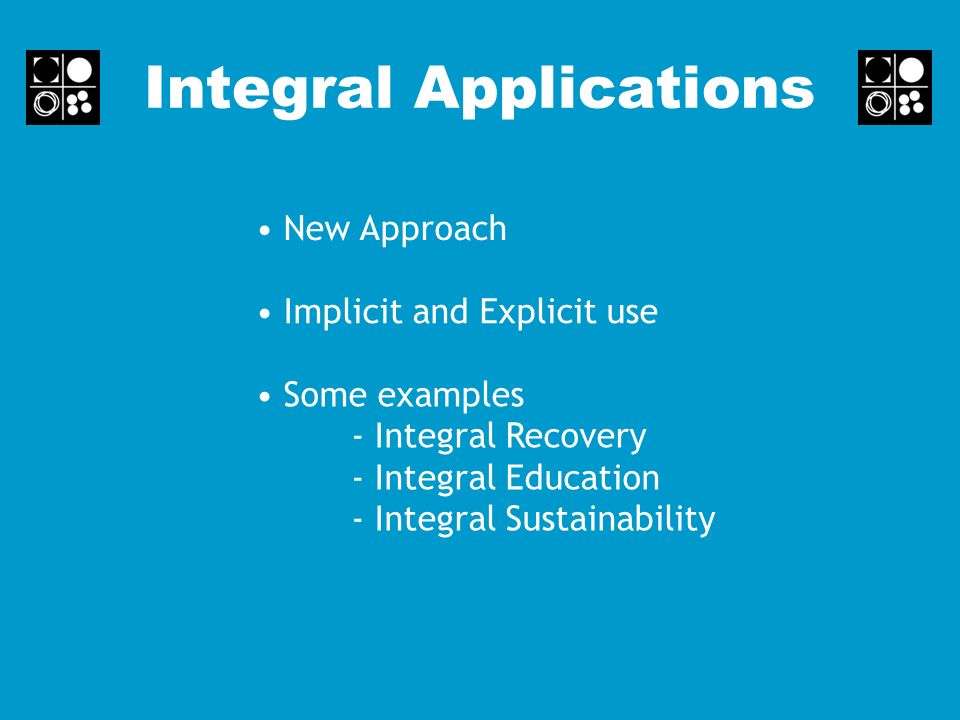 Integral Applications

• New Approach

• Implicit and Explicit use

• Some examples
- Integral Recovery
- Integral Education
- Integral Sustainability